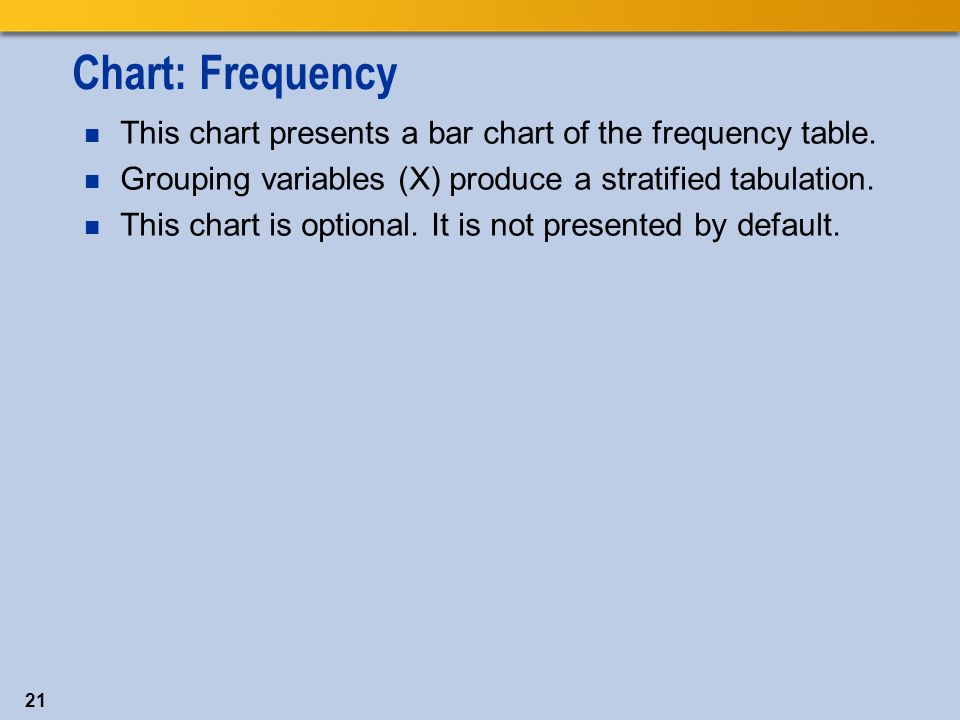 Chart: Frequency

- This chart presents a bar chart of the frequency table.
- Grouping variables (X) produce a stratified tabulation.
- This chart is optional. It is not presented by default.

21